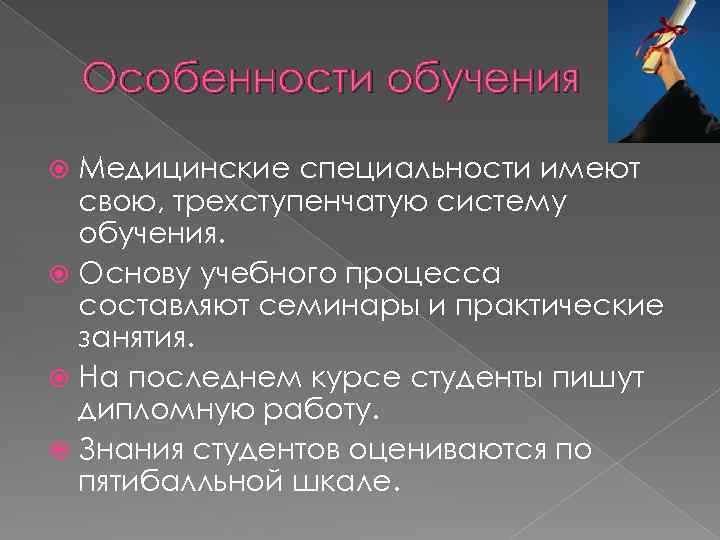 Особенности обучения

Медицинские специальности имеют свою, трехступенчатую систему обучения.

Основу учебного процесса составляют семинары и практические занятия.

На последнем курсе студенты пишут дипломную работу.

Знания студентов оцениваются по пятибалльной шкале.